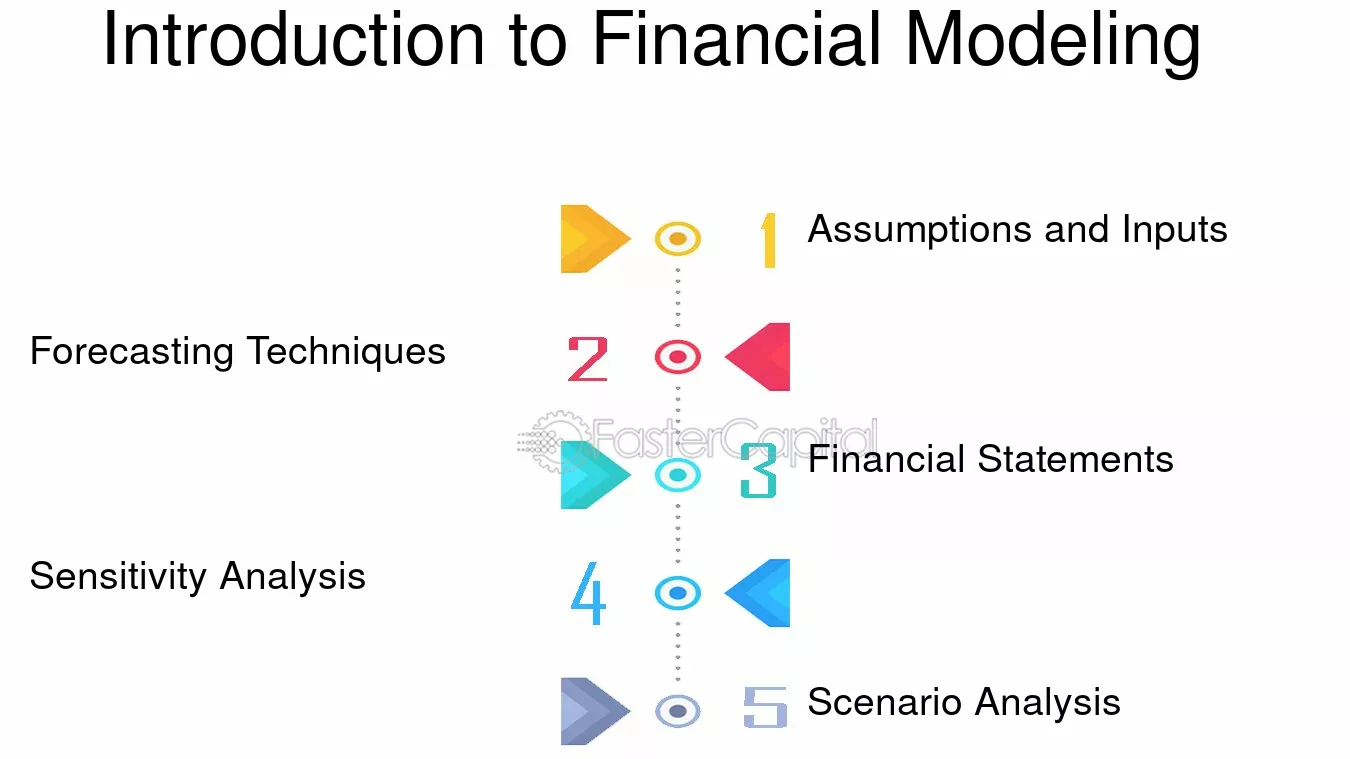 Introduction to Financial Modeling

1 Assumptions and Inputs

Forecasting Techniques 2

FasterCapital

3 Financial Statements

Sensitivity Analysis 4

5 Scenario Analysis